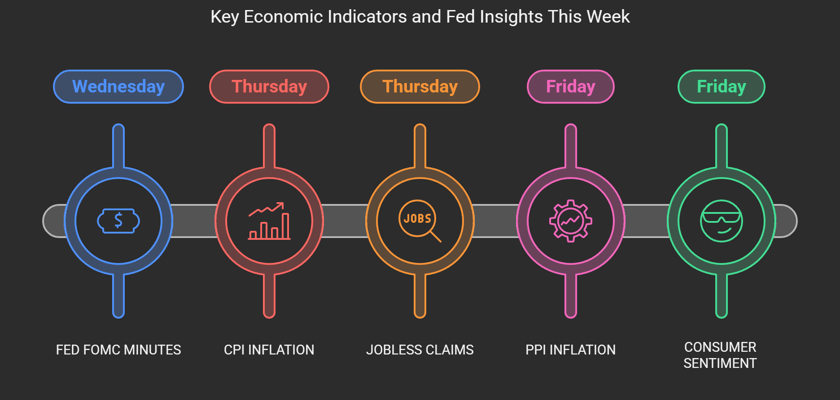 Key Economic Indicators and Fed Insights This Week

Wednesday

Thursday

Thursday

Friday

Friday

$

JOBS

FED FOMC MINUTES

CPI INFLATION

JOBLESS CLAIMS

PPI INFLATION

CONSUMER SENTIMENT